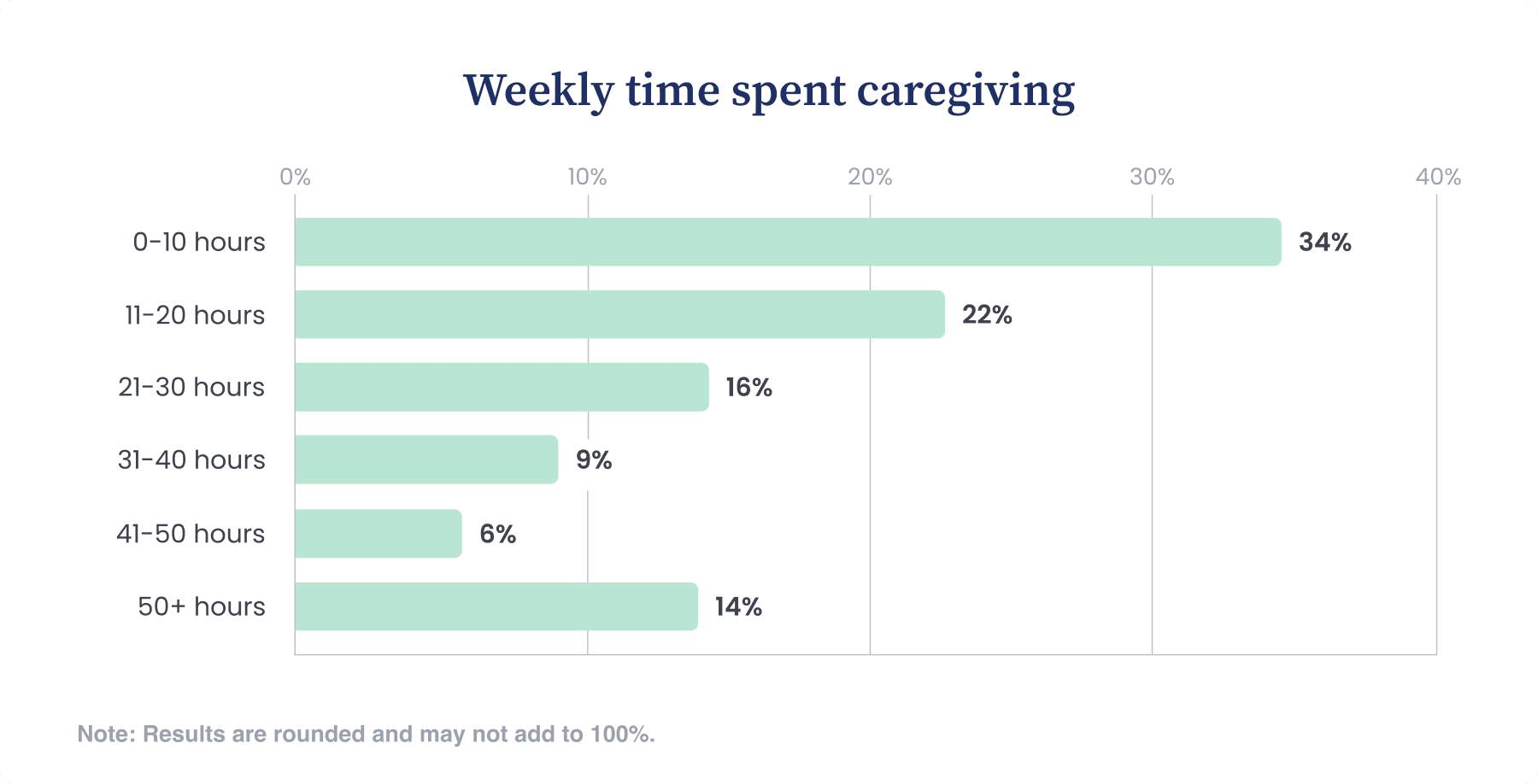 Weekly time spent caregiving

0% 10% 20% 30% 40%

0-10 hours 34%
11-20 hours 22%
21-30 hours 16%
31-40 hours 9%
41-50 hours 6%
50+ hours 14%

Note: Results are rounded and may not add to 100%.